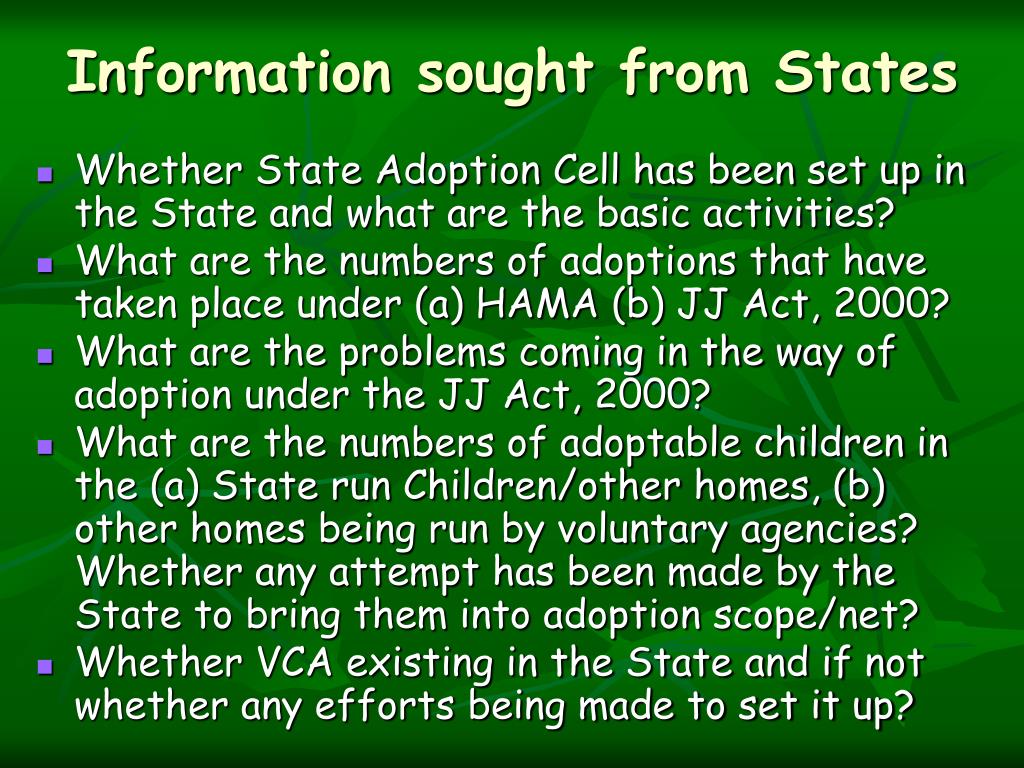 Information sought from States

- Whether State Adoption Cell has been set up in the State and what are the basic activities?
- What are the numbers of adoptions that have taken place under (a) HAMA (b) JJ Act, 2000?
- What are the problems coming in the way of adoption under the JJ Act, 2000?
- What are the numbers of adoptable children in the (a) State run Children/other homes, (b) other homes being run by voluntary agencies? Whether any attempt has been made by the State to bring them into adoption scope/net?
- Whether VCA existing in the State and if not whether any efforts being made to set it up?